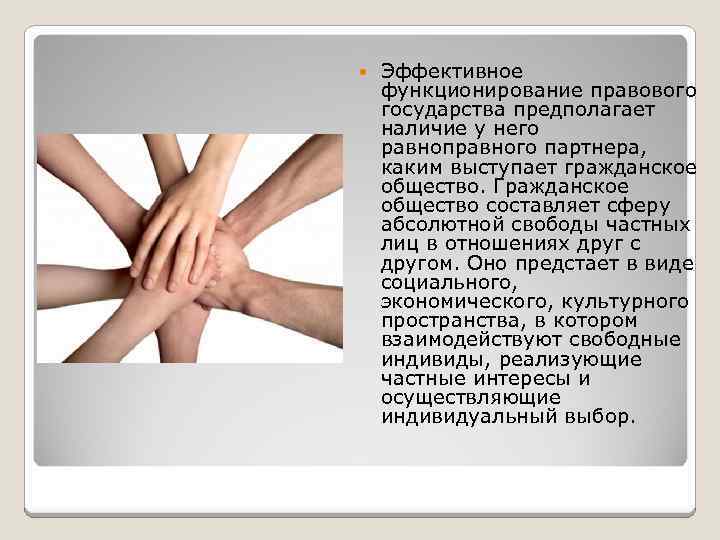 Эффективное функционирование правового государства предполагает наличие у него равноправного партнера, каким выступает гражданское общество. Гражданское общество составляет сферу абсолютной свободы частных лиц в отношениях друг с другом. Оно предстает в виде социального, экономического, культурного пространства, в котором взаимодействуют свободные индивиды, реализующие частные интересы и осуществляющие индивидуальный выбор.